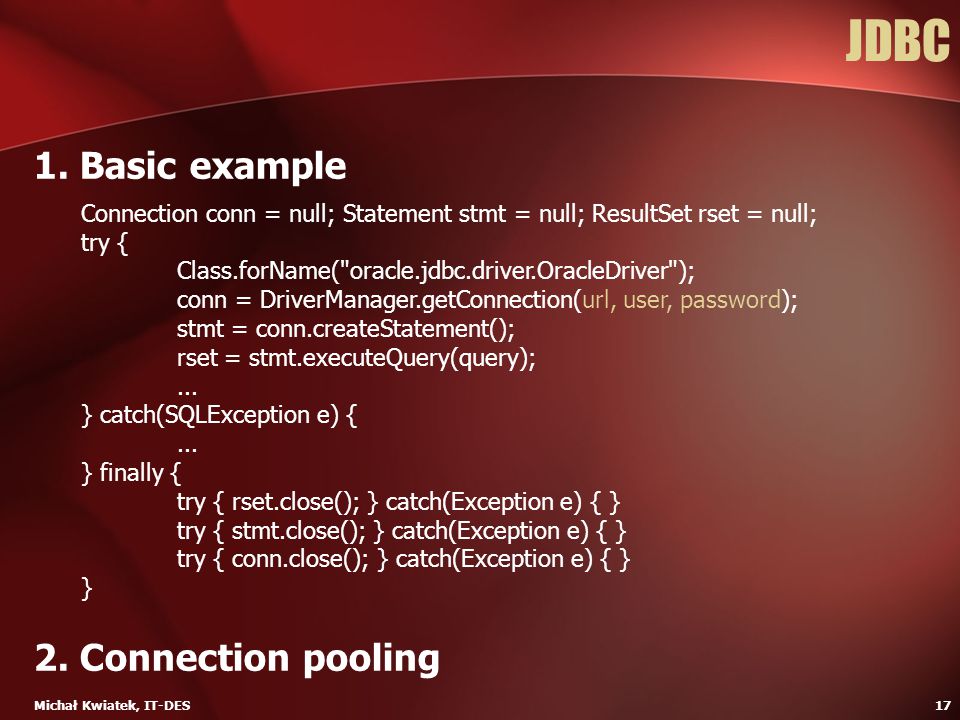 JDBC

1. Basic example

Connection conn = null; Statement stmt = null; ResultSet rset = null;
try {
Class.forName("oracle.jdbc.driver.OracleDriver");
conn = DriverManager.getConnection(url, user, password);
stmt = conn.createStatement();
rset = stmt.executeQuery(query);
...
} catch(SQLException e) {
...
} finally {
try { rset.close(); } catch(Exception e) { }
try { stmt.close(); } catch(Exception e) { }
try { conn.close(); } catch(Exception e) { }
}

2. Connection pooling

Michał Kwiatek, IT-DES

17